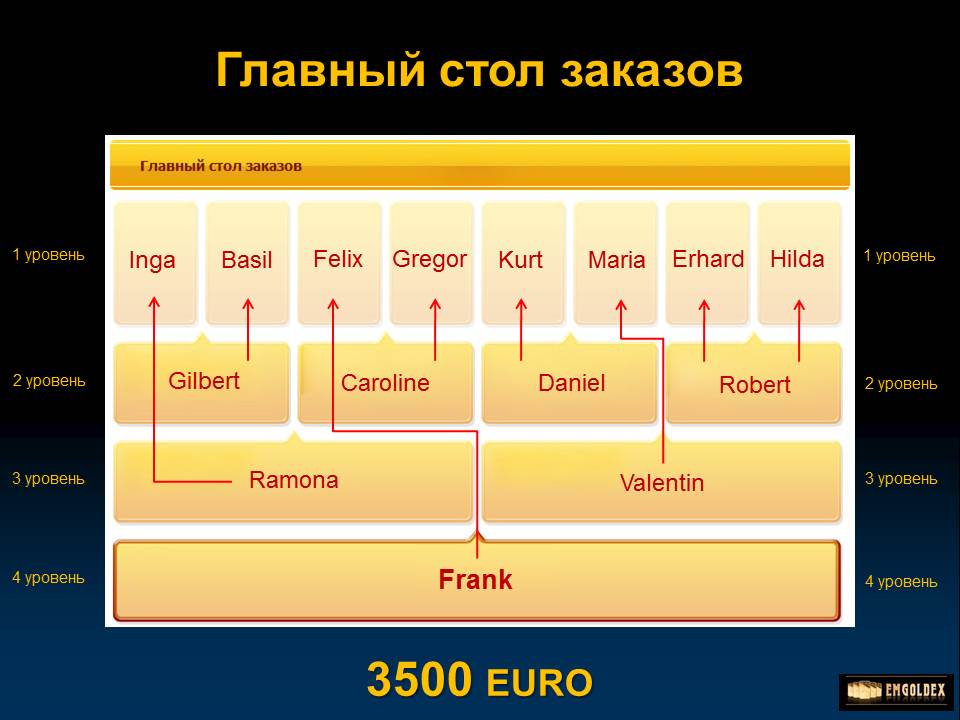 Главный стол заказов

Главный стол заказов

1 уровень

Inga Basil Felix Gregor Kurt Maria Erhard Hilda

1 уровень

2 уровень

Gilbert Caroline Daniel Robert

2 уровень

3 уровень

Ramona Valentin

3 уровень

4 уровень

Frank

4 уровень

3500 EURO

EMGOLDEX